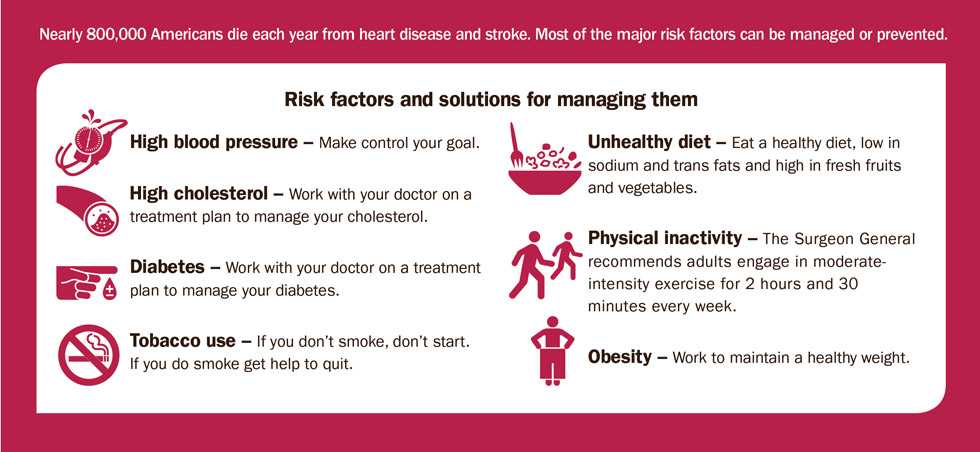 Nearly 800,000 Americans die each year from heart disease and stroke. Most of the major risk factors can be managed or prevented.

Risk factors and solutions for managing them

High blood pressure – Make control your goal.

High cholesterol – Work with your doctor on a treatment plan to manage your cholesterol.

Diabetes – Work with your doctor on a treatment plan to manage your diabetes.

Tobacco use – If you don't smoke, don't start. If you do smoke get help to quit.

Unhealthy diet – Eat a healthy diet, low in sodium and trans fats and high in fresh fruits and vegetables.

Physical inactivity – The Surgeon General recommends adults engage in moderate-intensity exercise for 2 hours and 30 minutes every week.

Obesity – Work to maintain a healthy weight.